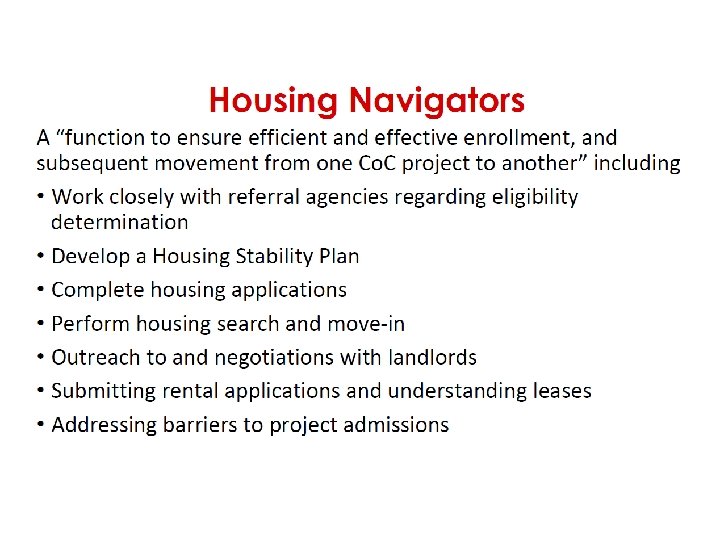 Housing Navigators

A “function to ensure efficient and effective enrollment, and subsequent movement from one CoC project to another” including

• Work closely with referral agencies regarding eligibility determination
• Develop a Housing Stability Plan
• Complete housing applications
• Perform housing search and move-in
• Outreach to and negotiations with landlords
• Submitting rental applications and understanding leases
• Addressing barriers to project admissions